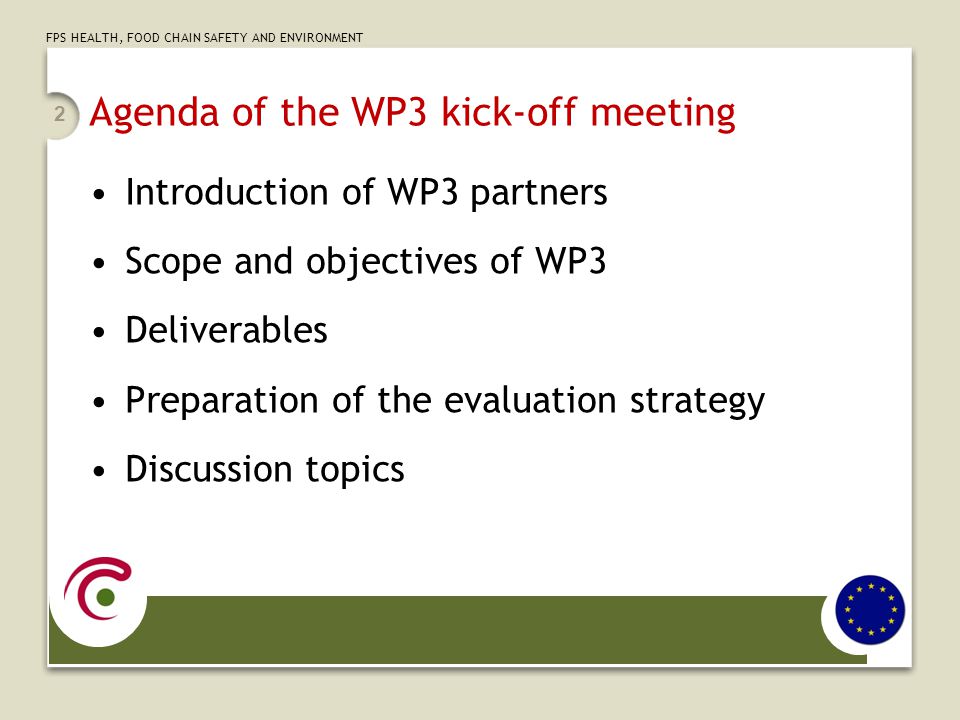 FPS HEALTH, FOOD CHAIN SAFETY AND ENVIRONMENT

2

Agenda of the WP3 kick-off meeting

• Introduction of WP3 partners
• Scope and objectives of WP3
• Deliverables
• Preparation of the evaluation strategy
• Discussion topics